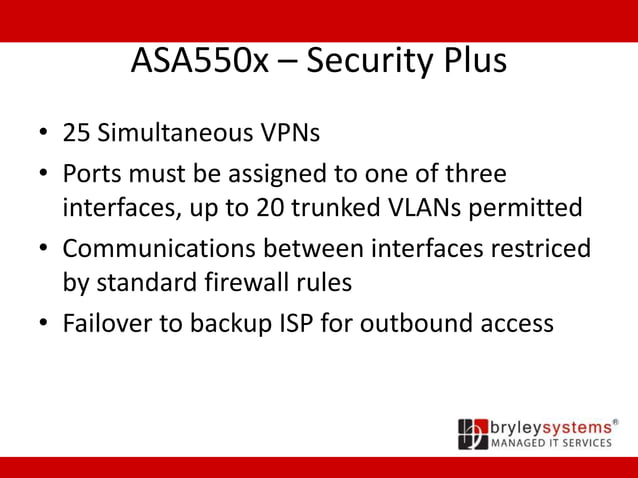 ASA550x – Security Plus

• 25 Simultaneous VPNs
• Ports must be assigned to one of three interfaces, up to 20 trunked VLANs permitted
• Communications between interfaces restriced by standard firewall rules
• Failover to backup ISP for outbound access

bryleysystems®
MANAGED IT SERVICES